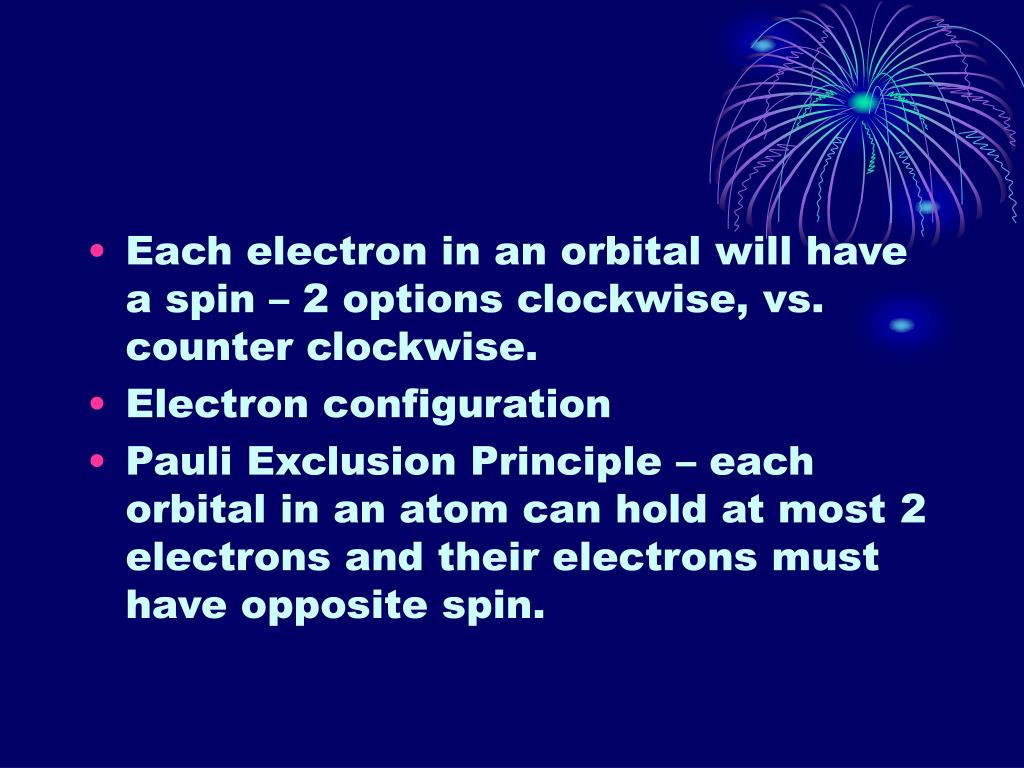 • Each electron in an orbital will have a spin – 2 options clockwise, vs. counter clockwise.
• Electron configuration
• Pauli Exclusion Principle – each orbital in an atom can hold at most 2 electrons and their electrons must have opposite spin.